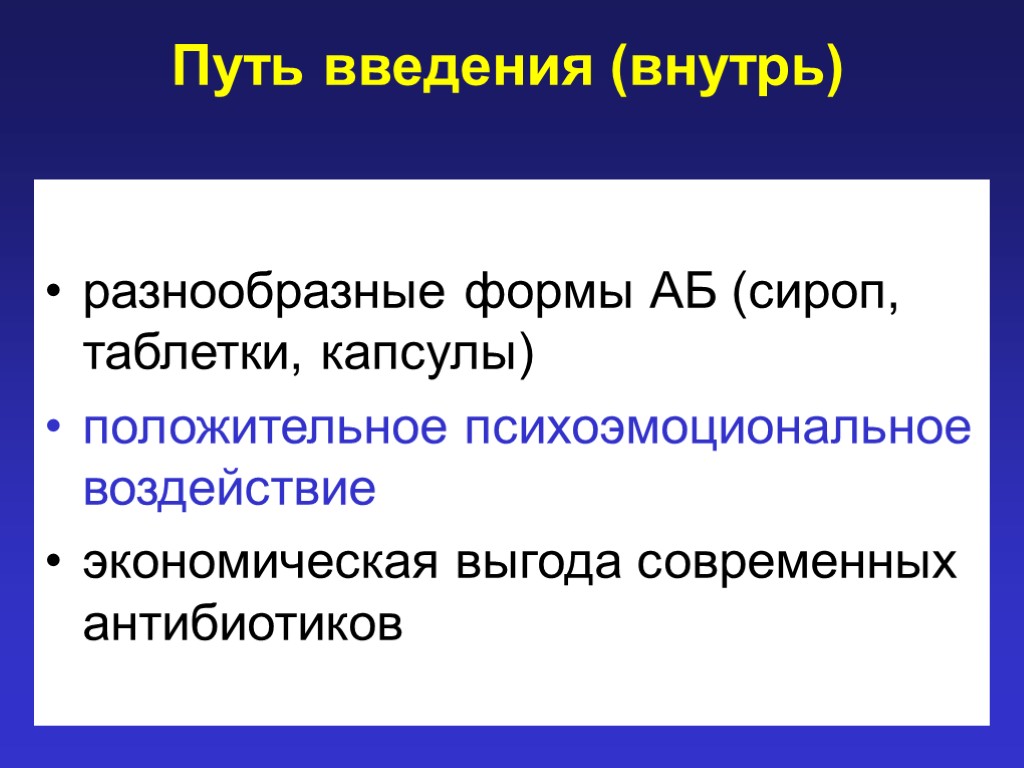 Путь введения (внутрь)

• разнообразные формы АБ (сироп, таблетки, капсулы)
• положительное психоэмоциональное воздействие
• экономическая выгода современных антибиотиков